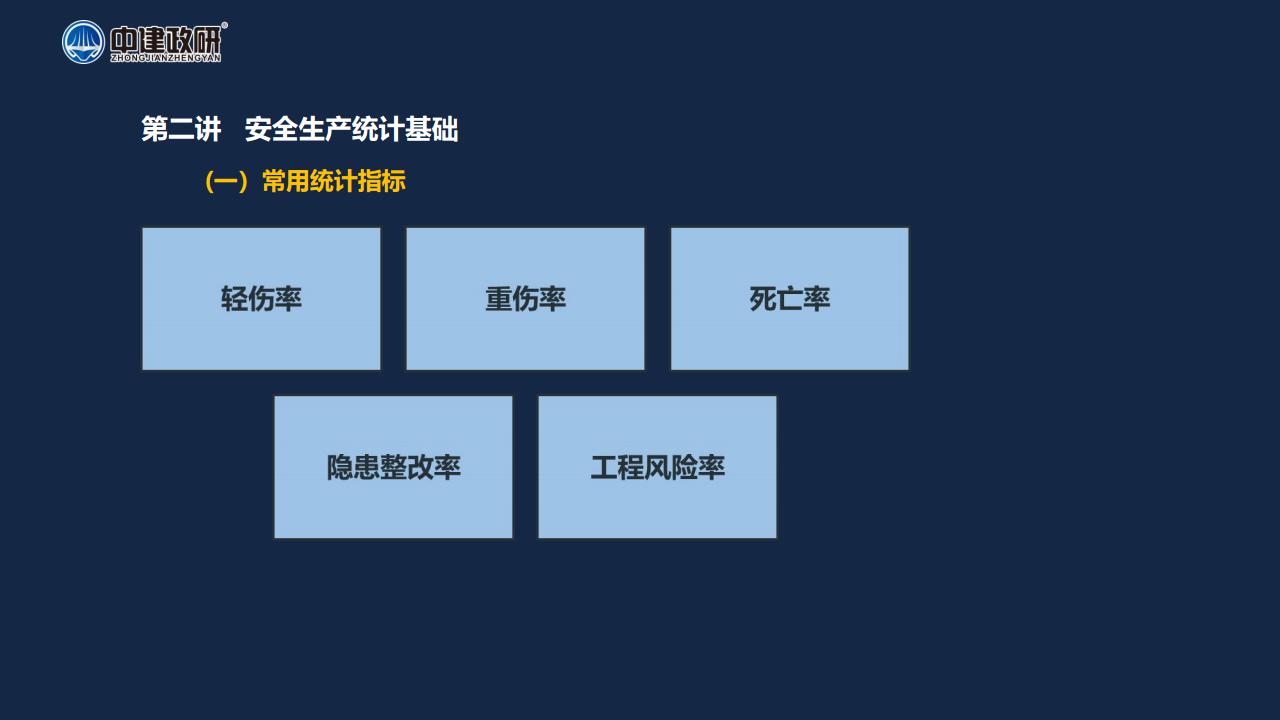 中建政研®
ZHONGJIANZHENGYAN

第二讲　安全生产统计基础

（一）常用统计指标

轻伤率

重伤率

死亡率

隐患整改率

工程风险率